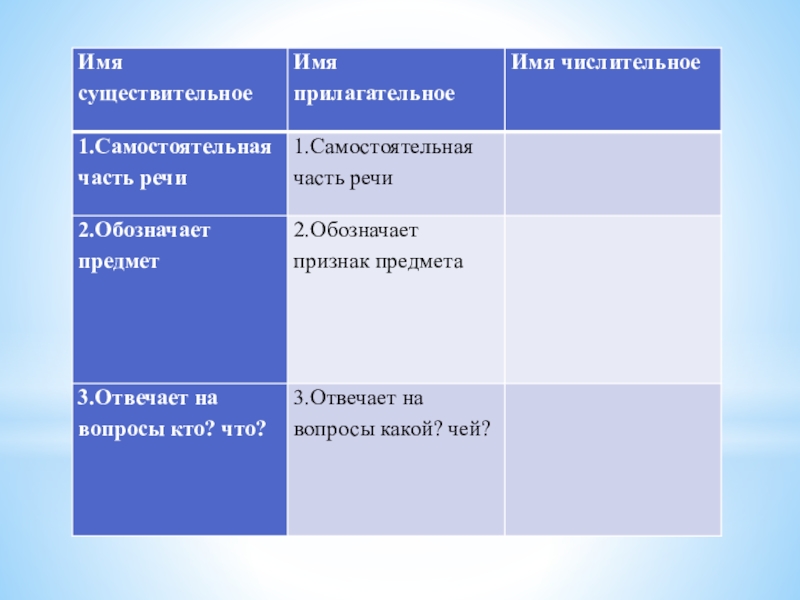 | Имя существительное | Имя прилагательное | Имя числительное |
|---|---|---|
| 1.Самостоятельная часть речи | 1.Самостоятельная часть речи | |
| 2.Обозначает предмет | 2.Обозначает признак предмета | |
| 3.Отвечает на вопросы кто? что? | 3.Отвечает на вопросы какой? чей? | |